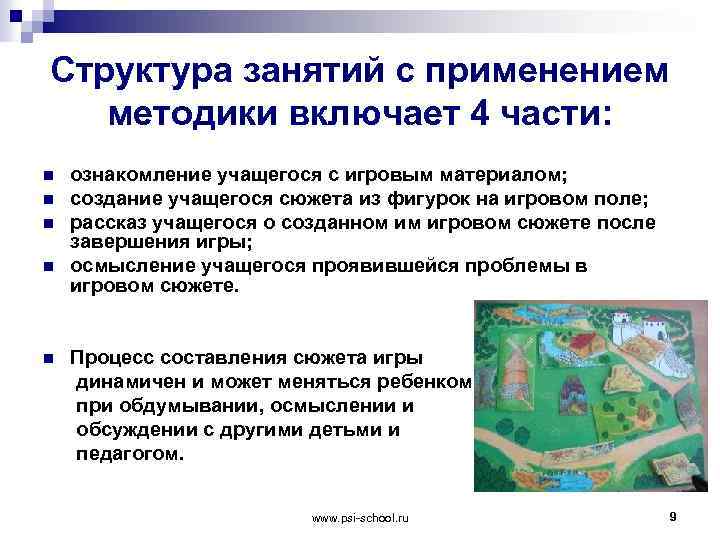 Структура занятий с применением методики включает 4 части:

- ознакомление учащегося с игровым материалом;
- создание учащегося сюжета из фигурок на игровом поле;
- рассказ учащегося о созданном им игровом сюжете после завершения игры;
- осмысление учащегося проявившейся проблемы в игровом сюжете.

- Процесс составления сюжета игры динамичен и может меняться ребенком при обдумывании, осмыслении и обсуждении с другими детьми и педагогом.

www.psi-school.ru

9